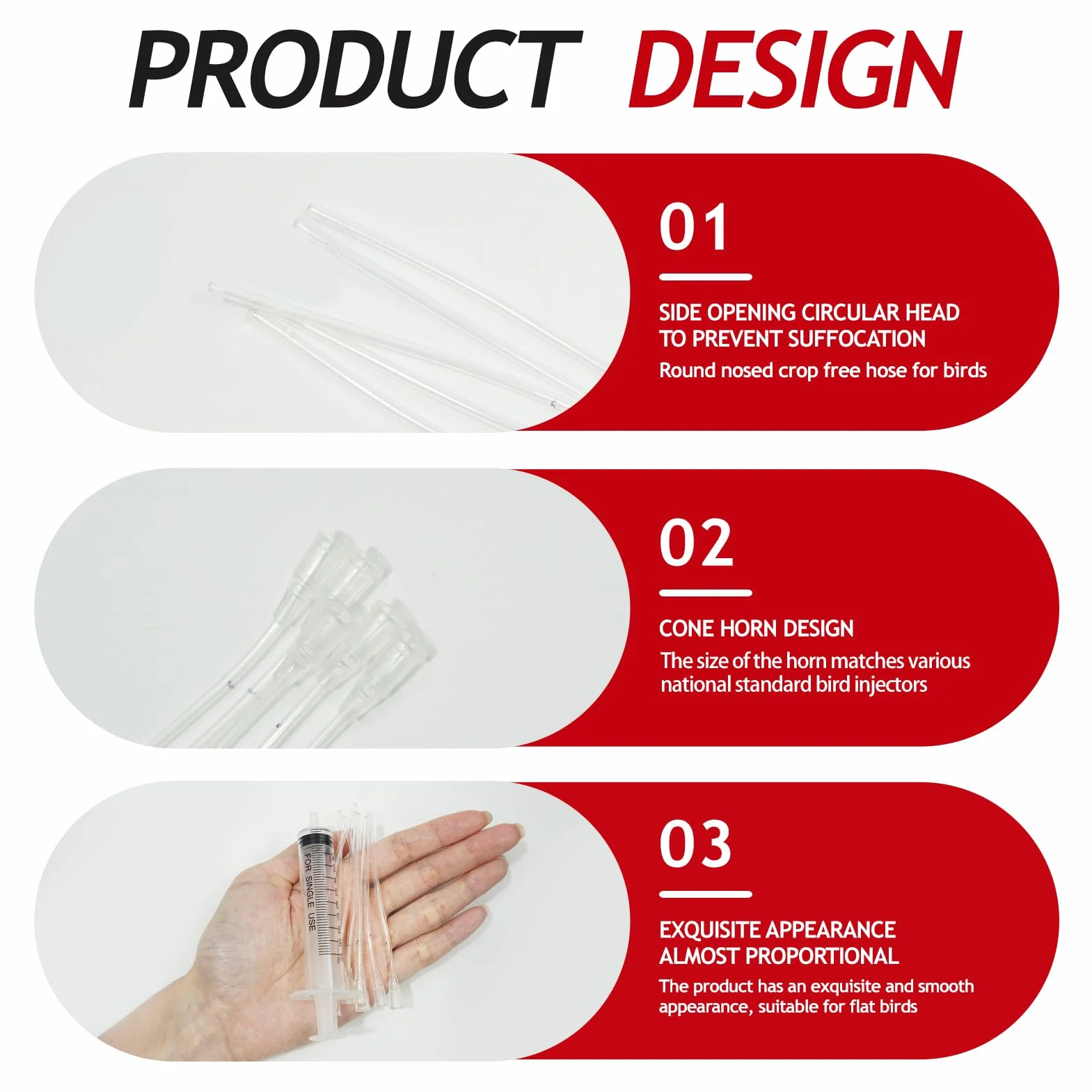 PRODUCT DESIGN

01

SIDE OPENING CIRCULAR HEAD TO PREVENT SUFFOCATION

Round nosed crop free hose for birds

02

CONE HORN DESIGN

The size of the horn matches various national standard bird injectors

FOR SINGLE USE

03

EXQUISITE APPEARANCE ALMOST PROPORTIONAL

The product has an exquisite and smooth appearance, suitable for flat birds